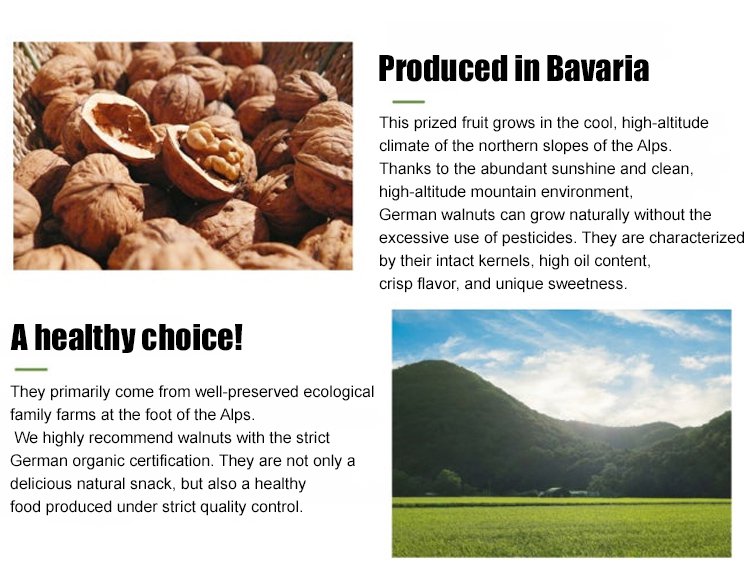 Produced in Bavaria

This prized fruit grows in the cool, high-altitude climate of the northern slopes of the Alps. Thanks to the abundant sunshine and clean, high-altitude mountain environment, German walnuts can grow naturally without the excessive use of pesticides. They are characterized by their intact kernels, high oil content, crisp flavor, and unique sweetness.

A healthy choice!

They primarily come from well-preserved ecological family farms at the foot of the Alps.
We highly recommend walnuts with the strict German organic certification. They are not only a delicious natural snack, but also a healthy food produced under strict quality control.